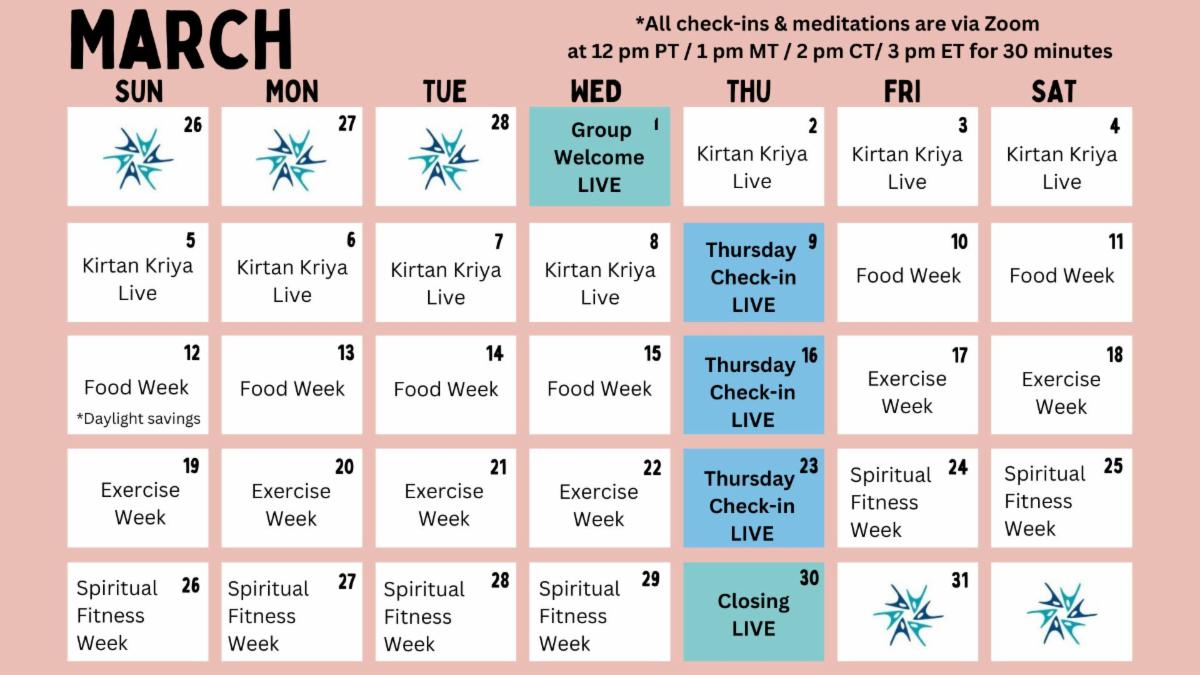 MARCH

*All check-ins & meditations are via Zoom at 12 pm PT / 1 pm MT / 2 pm CT/ 3 pm ET for 30 minutes

| SUN | MON | TUE | WED | THU | FRI | SAT |
|---|---|---|---|---|---|---|
| 26 | 27 | 28 | 1 Group Welcome LIVE | 2 Kirtan Kriya Live | 3 Kirtan Kriya Live | 4 Kirtan Kriya Live |
| 5 Kirtan Kriya Live | 6 Kirtan Kriya Live | 7 Kirtan Kriya Live | 8 Kirtan Kriya Live | 9 Thursday Check-in LIVE | 10 Food Week | 11 Food Week |
| 12 Food Week *Daylight savings | 13 Food Week | 14 Food Week | 15 Food Week | 16 Thursday Check-in LIVE | 17 Exercise Week | 18 Exercise Week |
| 19 Exercise Week | 20 Exercise Week | 21 Exercise Week | 22 Exercise Week | 23 Thursday Check-in LIVE | 24 Spiritual Fitness Week | 25 Spiritual Fitness Week |
| 26 Spiritual Fitness Week | 27 Spiritual Fitness Week | 28 Spiritual Fitness Week | 29 Spiritual Fitness Week | 30 Closing LIVE | 31 | |